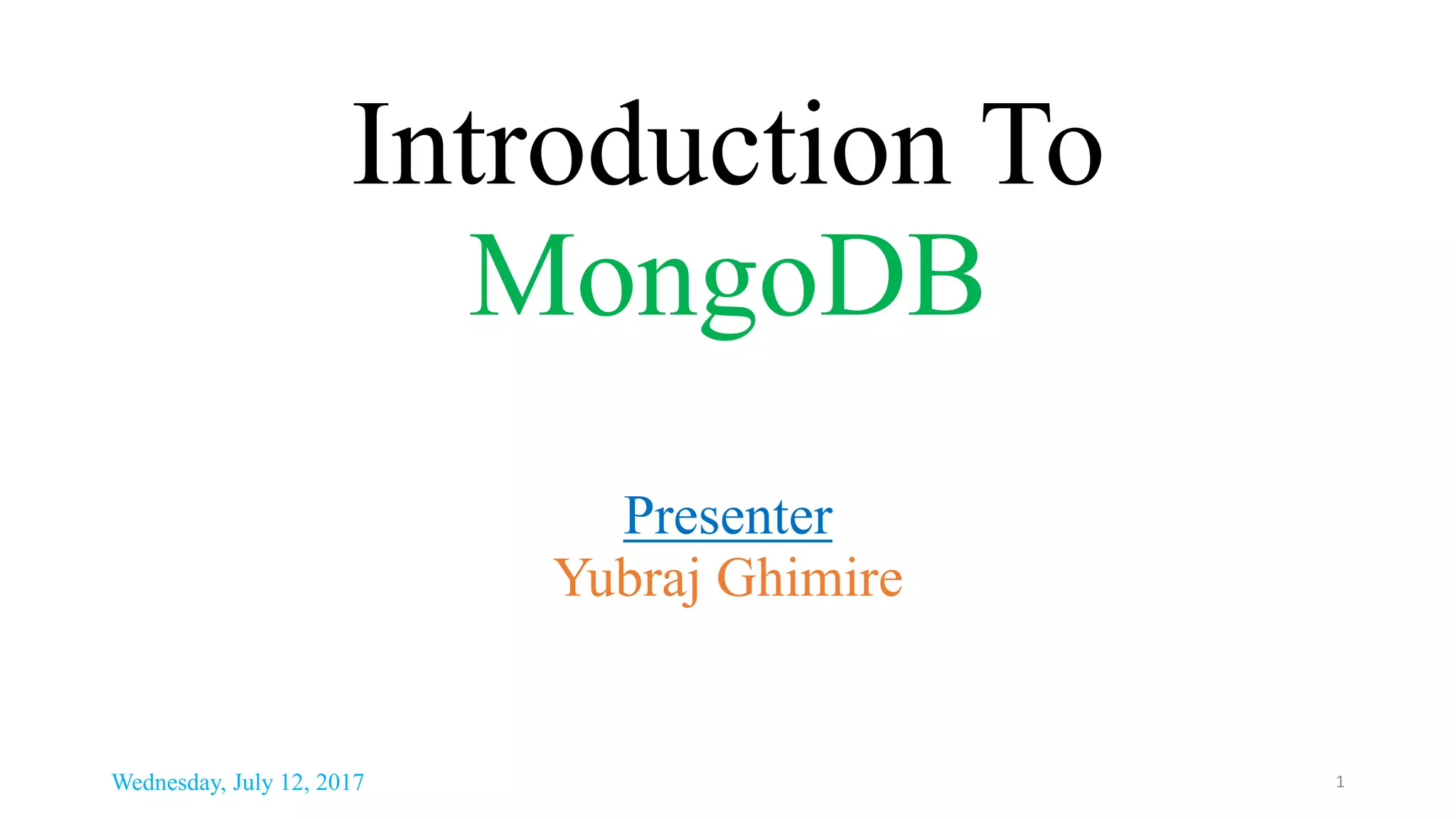 Introduction To MongoDB

Presenter
Yubraj Ghimire

Wednesday, July 12, 2017

1